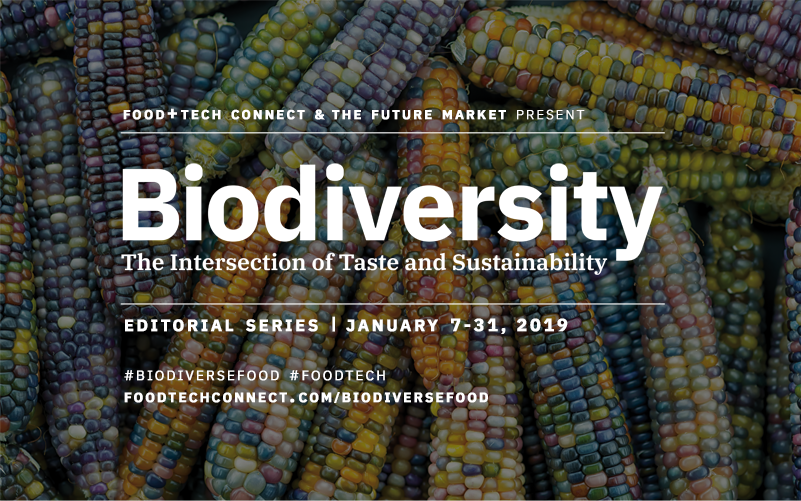 FOOD+TECH CONNECT & THE FUTURE MARKET PRESENT

Biodiversity

The Intersection of Taste and Sustainability

EDITORIAL SERIES | JANUARY 7-31, 2019

#BIODIVERSEFOOD #FOODTECH
FOODTECHCONNECT.COM/BIODIVERSEFOOD